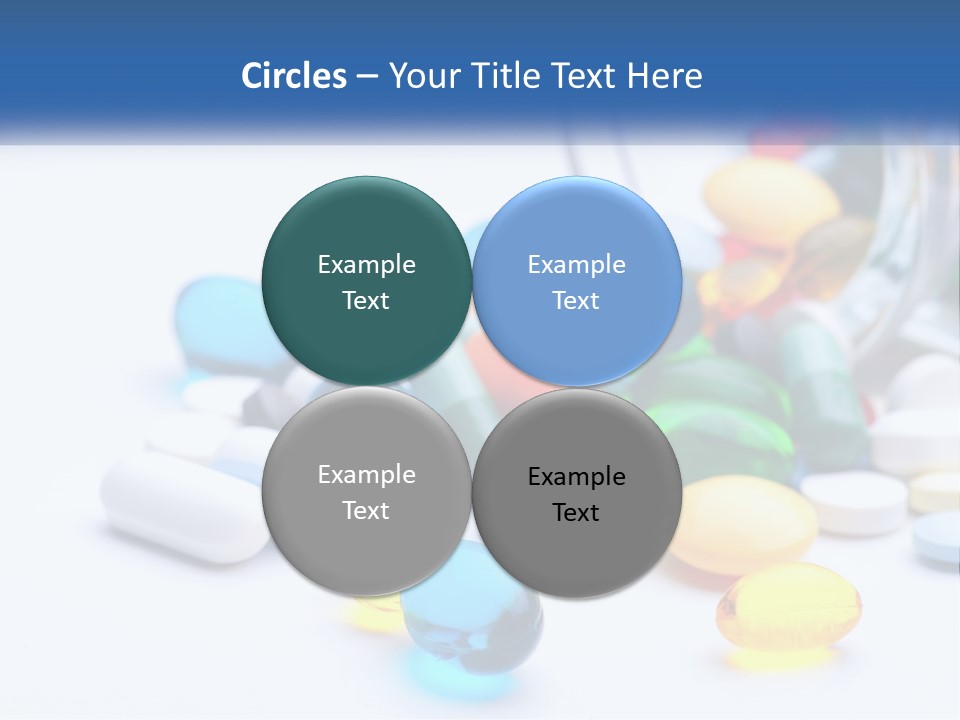 Circles – Your Title Text Here

Example Text

Example Text

Example Text

Example Text